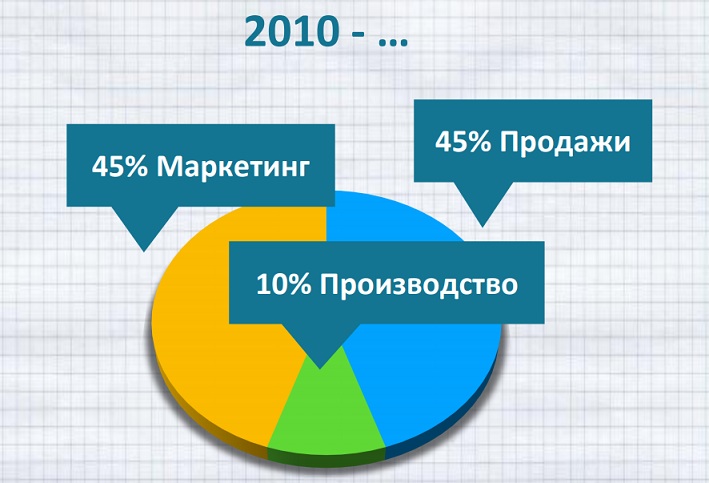 2010 - …

45% Маркетинг

45% Продажи

10% Производство